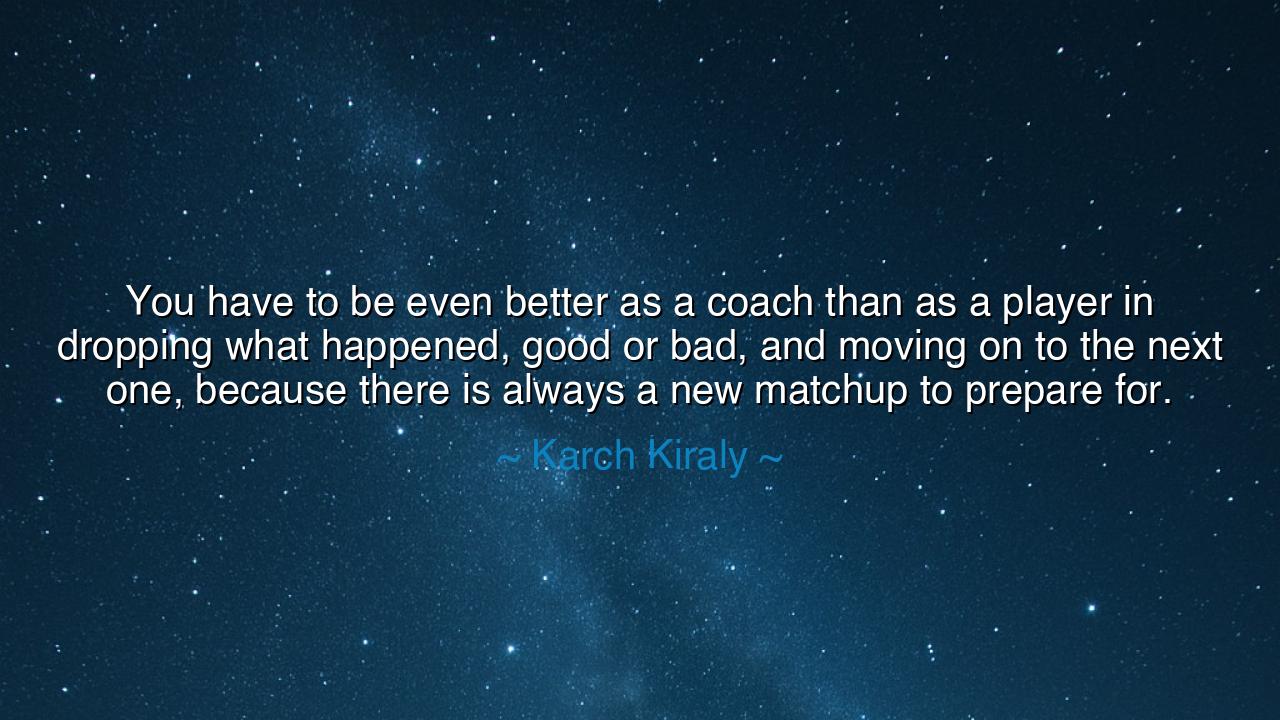 You have to be even better as a coach than as a player in dropping what happened, good or bad, and moving on to the next one, because there is always a new matchup to prepare for.

~ Karch Kiraly ~